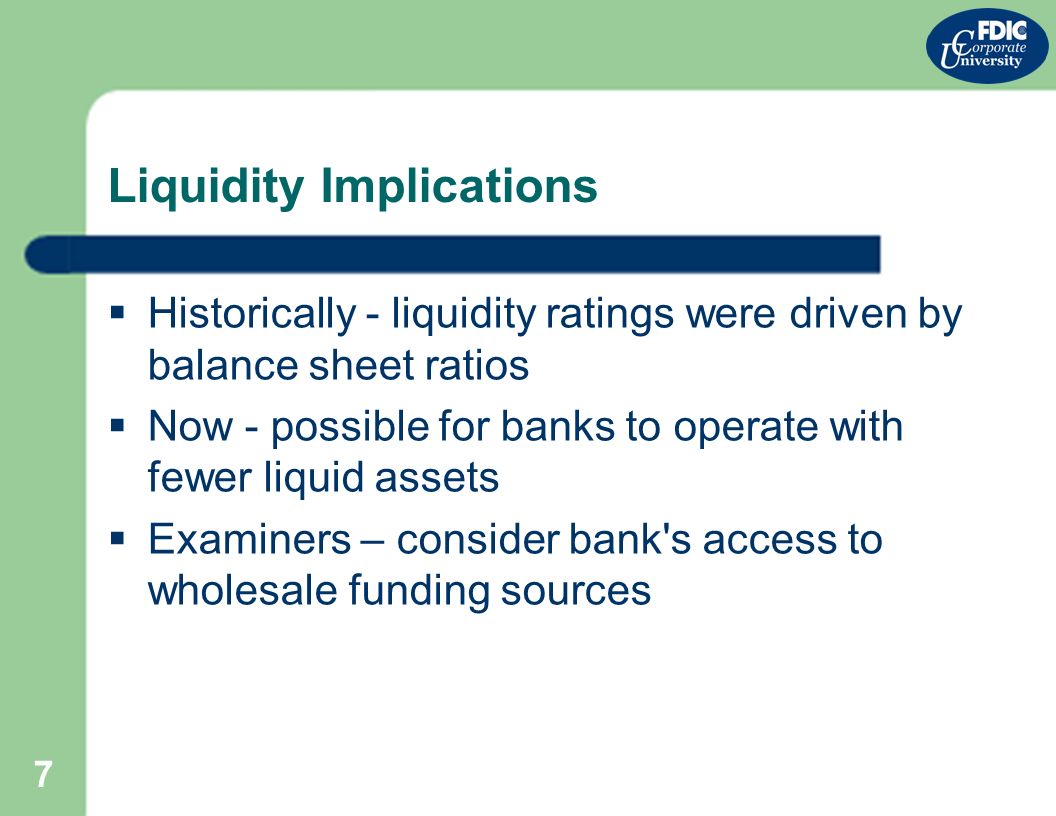 FDIC Corporate University

Liquidity Implications

▪ Historically - liquidity ratings were driven by balance sheet ratios

▪ Now - possible for banks to operate with fewer liquid assets

▪ Examiners – consider bank's access to wholesale funding sources

7